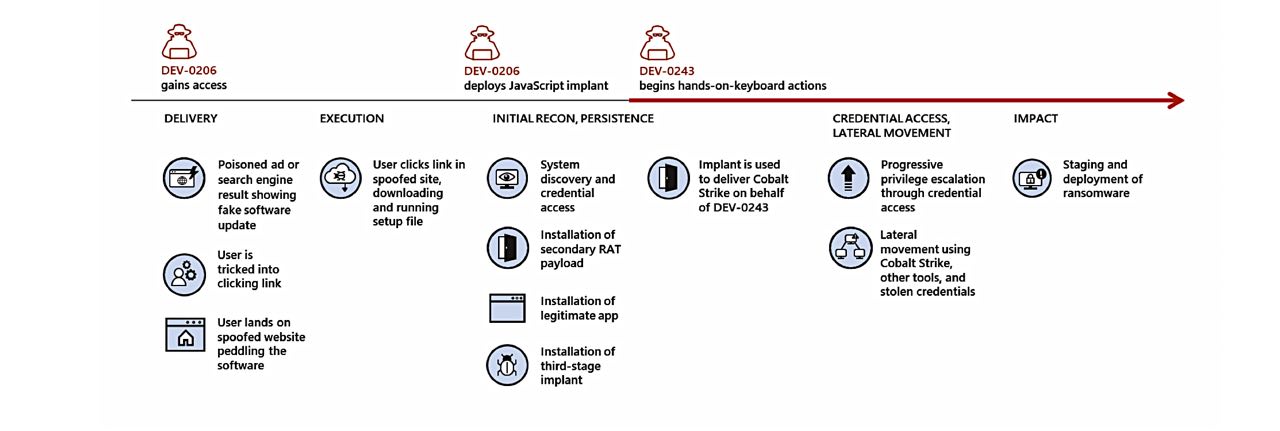 DEV-0206
gains access

DEV-0206
deploys JavaScript implant

DEV-0243
begins hands-on-keyboard actions

DELIVERY

Poisoned ad or search engine result showing fake software update

User is tricked into clicking link

User lands on spoofed website peddling the software

EXECUTION

User clicks link in spoofed site, downloading and running setup file

INITIAL RECON, PERSISTENCE

System discovery and credential access

Installation of secondary RAT payload

Installation of legitimate app

Installation of third-stage implant

Implant is used to deliver Cobalt Strike on behalf of DEV-0243

CREDENTIAL ACCESS, LATERAL MOVEMENT

Progressive privilege escalation through credential access

Lateral movement using Cobalt Strike, other tools, and stolen credentials

IMPACT

Staging and deployment of ransomware